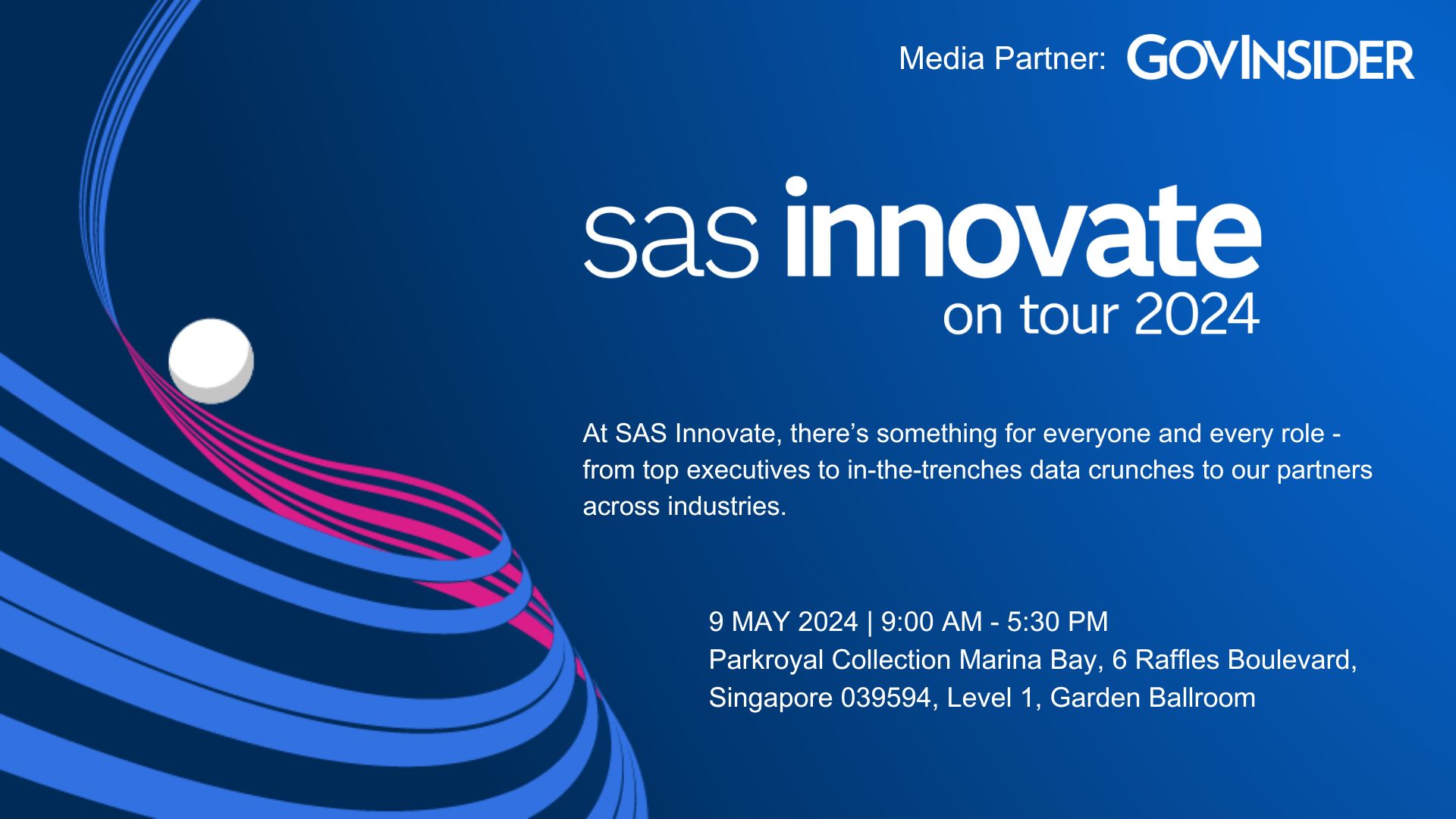 Media Partner: GOVINSIDER

sas innovate
on tour 2024

At SAS Innovate, there's something for everyone and every role - from top executives to in-the-trenches data crunches to our partners across industries.

9 MAY 2024 | 9:00 AM - 5:30 PM
Parkroyal Collection Marina Bay, 6 Raffles Boulevard, Singapore 039594, Level 1, Garden Ballroom